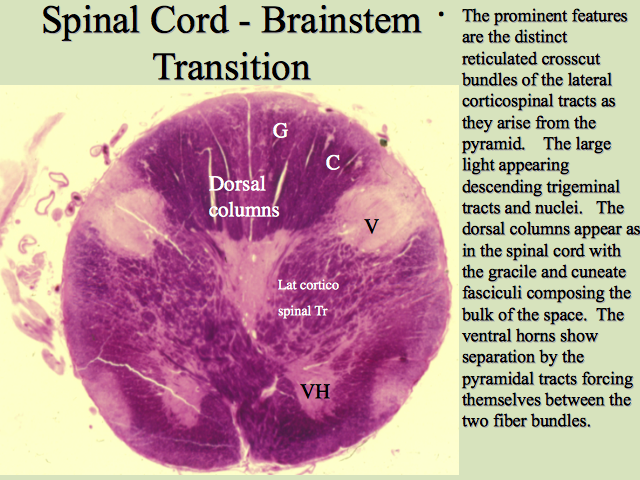 Spinal Cord - Brainstem Transition

G

C

Dorsal columns

V

Lat cortico spinal Tr

VH

• The prominent features are the distinct reticulated crosscut bundles of the lateral corticospinal tracts as they arise from the pyramid. The large light appearing descending trigeminal tracts and nuclei. The dorsal columns appear as in the spinal cord with the gracile and cuneate fasciculi composing the bulk of the space. The ventral horns show separation by the pyramidal tracts forcing themselves between the two fiber bundles.